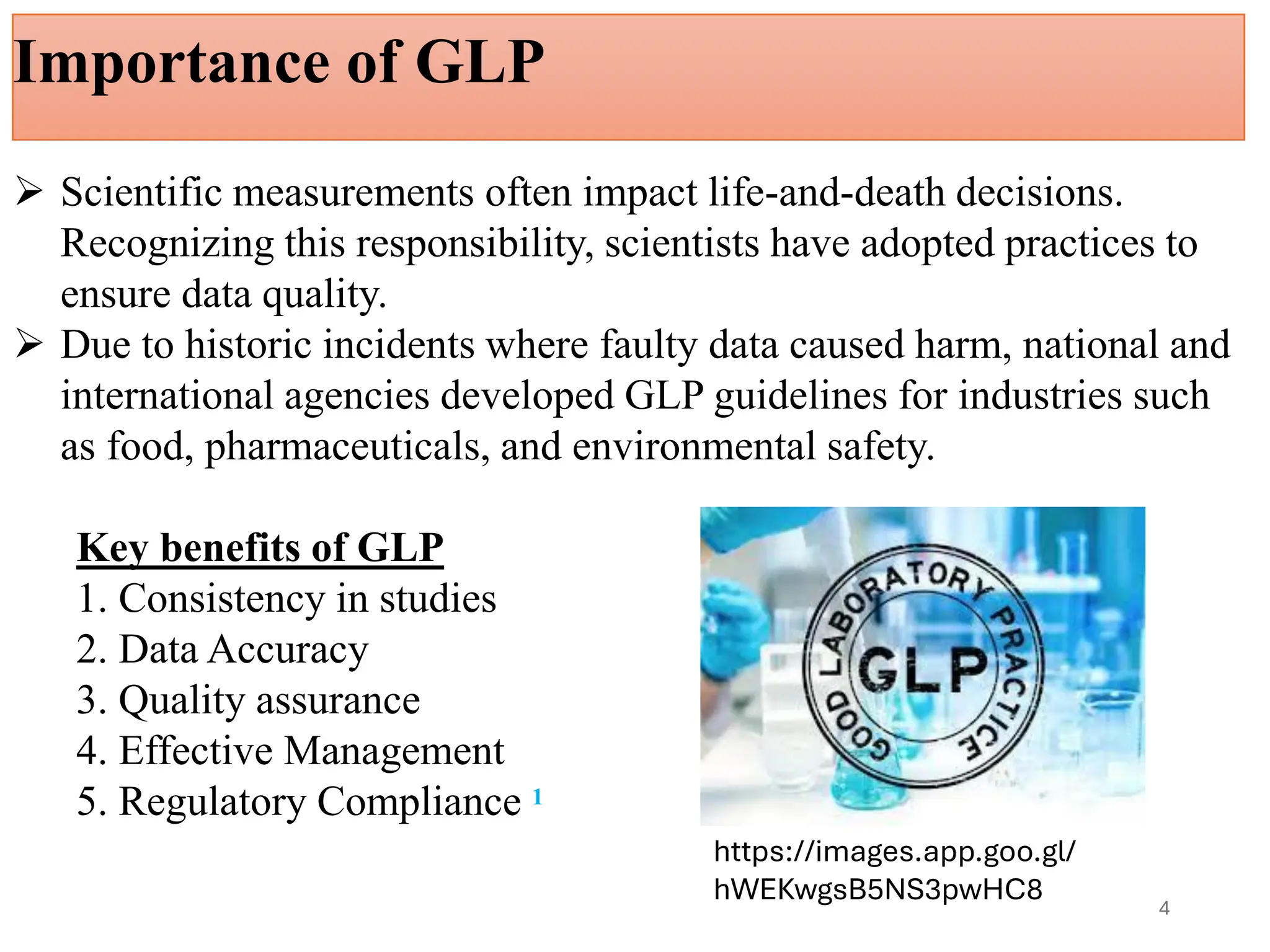 Importance of GLP

➢ Scientific measurements often impact life-and-death decisions. Recognizing this responsibility, scientists have adopted practices to ensure data quality.

➢ Due to historic incidents where faulty data caused harm, national and international agencies developed GLP guidelines for industries such as food, pharmaceuticals, and environmental safety.

Key benefits of GLP
1. Consistency in studies
2. Data Accuracy
3. Quality assurance
4. Effective Management
5. Regulatory Compliance $^1$

GOOD LABORATORY PRACTICE
GLP

https://images.app.goo.gl/hWEKwgsB5NS3pwHC8

4